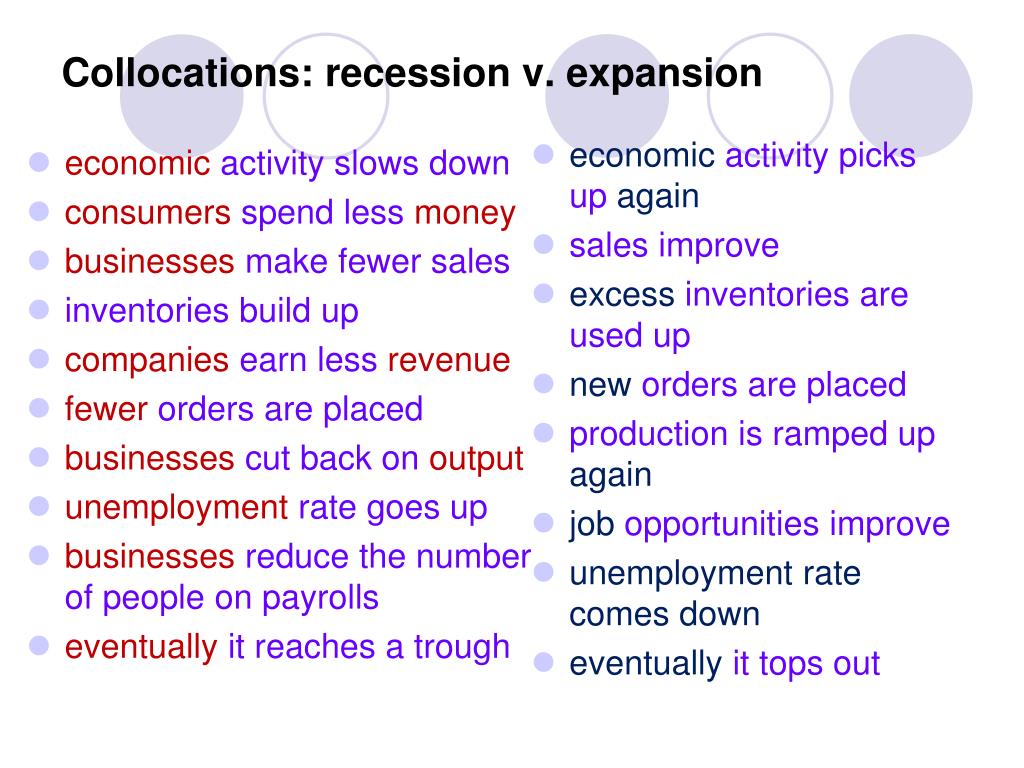 Collocations: recession v. expansion

- economic activity slows down
- consumers spend less money
- businesses make fewer sales
- inventories build up
- companies earn less revenue
- fewer orders are placed
- businesses cut back on output
- unemployment rate goes up
- businesses reduce the number of people on payrolls
- eventually it reaches a trough

- economic activity picks up again
- sales improve
- excess inventories are used up
- new orders are placed
- production is ramped up again
- job opportunities improve
- unemployment rate comes down
- eventually it tops out